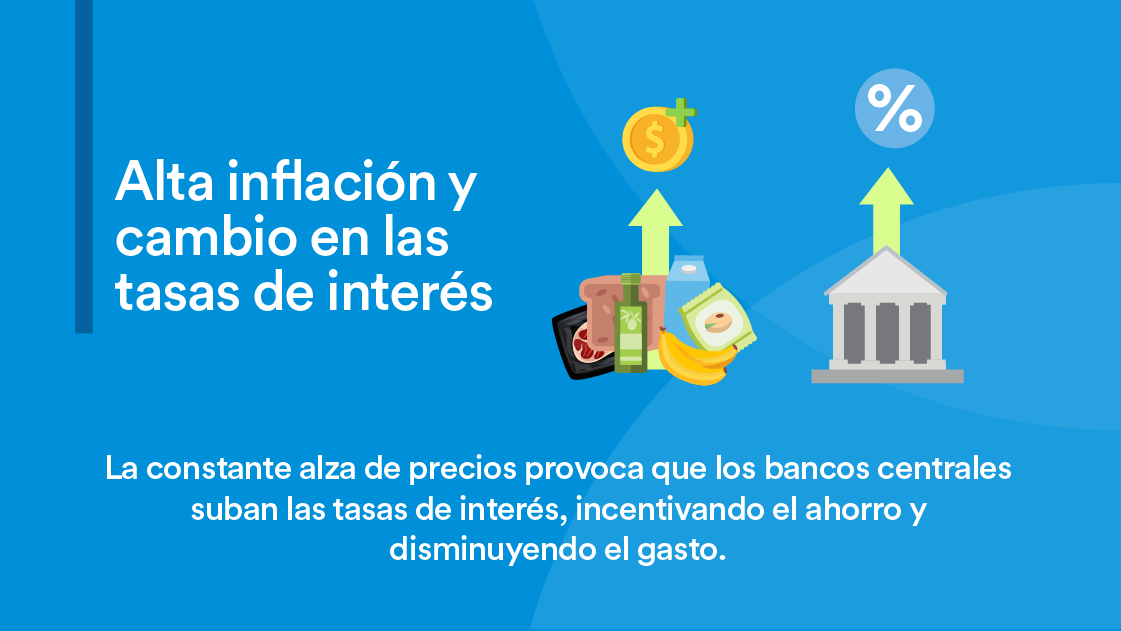 Alta inflación y cambio en las tasas de interés

$

%

La constante alza de precios provoca que los bancos centrales suban las tasas de interés, incentivando el ahorro y disminuyendo el gasto.